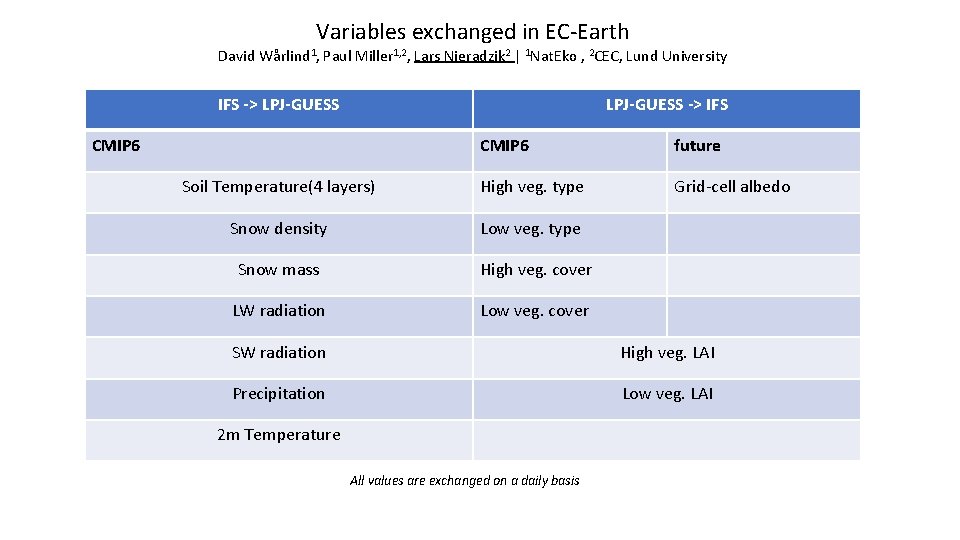 Variables exchanged in EC-Earth

David Wårlind$^1$, Paul Miller$^{1,2}$, Lars Nieradzik$^2$ | $^1$Nat.Eko , $^2$CEC, Lund University

| IFS -> LPJ-GUESS | LPJ-GUESS -> IFS | |
|---|---|---|
| CMIP6 | CMIP6 | future |
| Soil Temperature(4 layers) | High veg. type | Grid-cell albedo |
| Snow density | Low veg. type | |
| Snow mass | High veg. cover | |
| LW radiation | Low veg. cover | |
| SW radiation | High veg. LAI | |
| Precipitation | Low veg. LAI | |
| 2m Temperature | | |

All values are exchanged on a daily basis